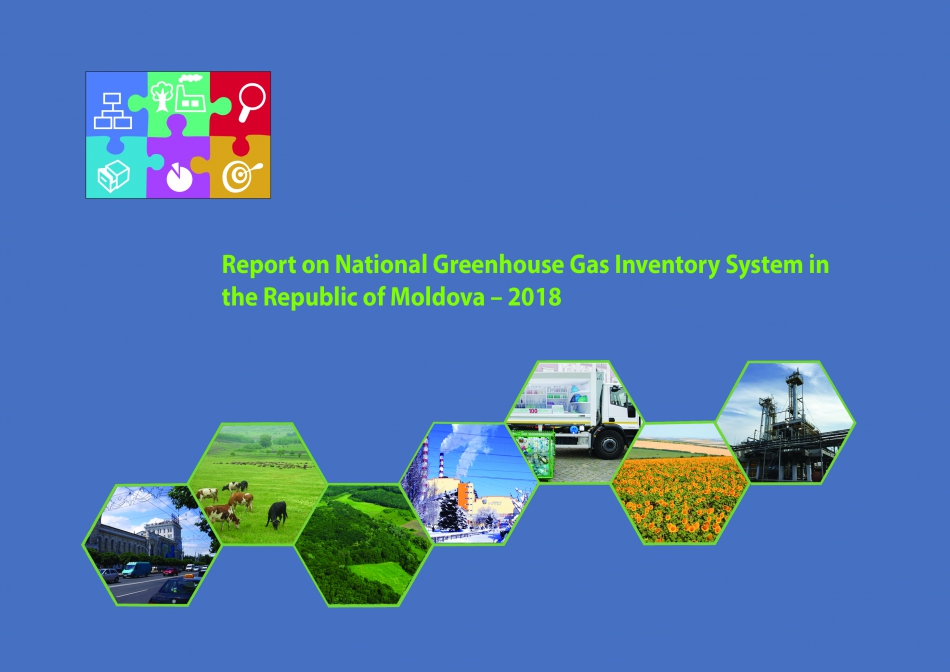 Report on National Greenhouse Gas Inventory System in the Republic of Moldova – 2018